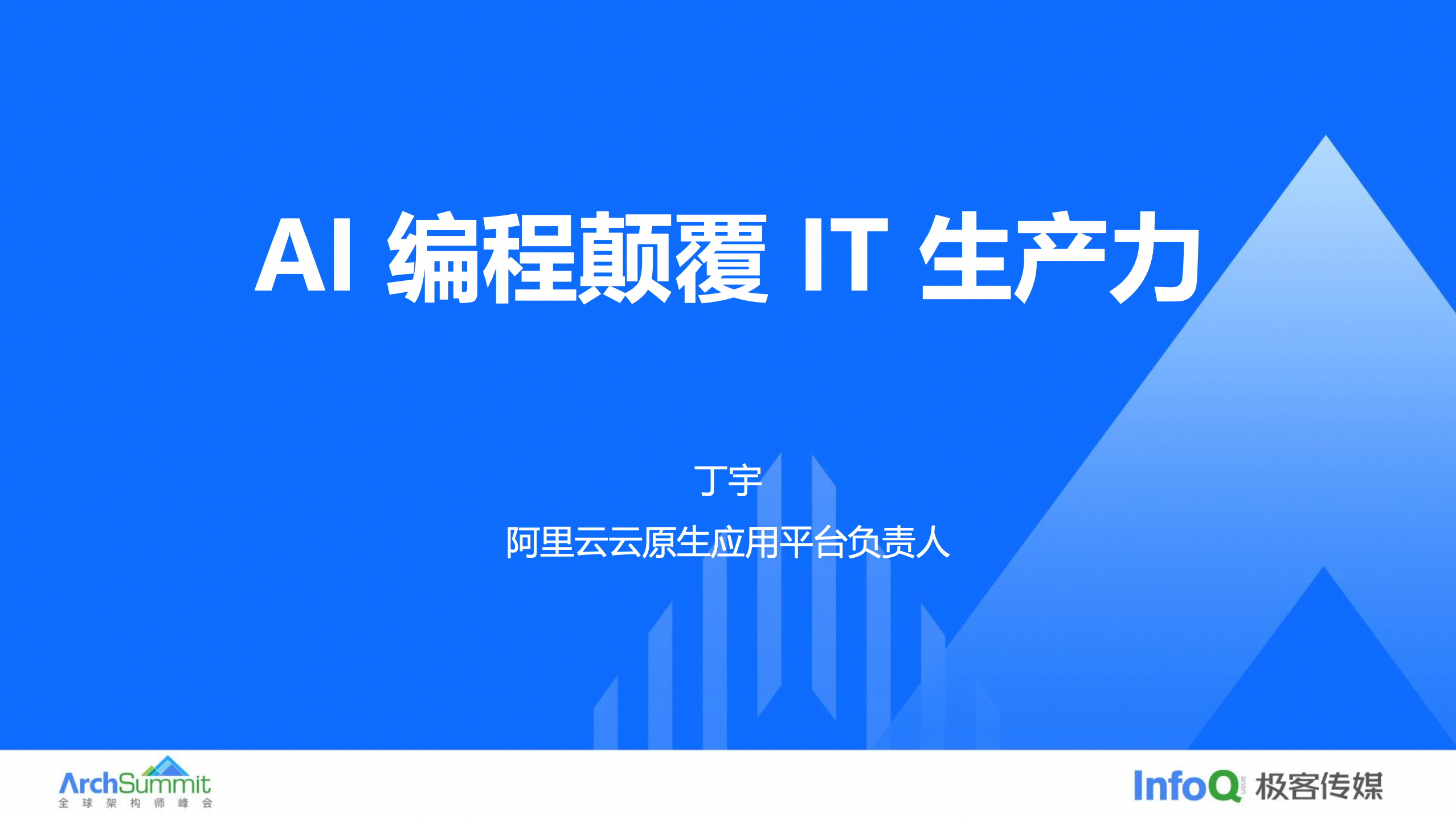 AI 编程颠覆 IT 生产力

丁宇

阿里云云原生应用平台负责人

ArchSummit
全球架构师峰会

InfoQ 极客传媒